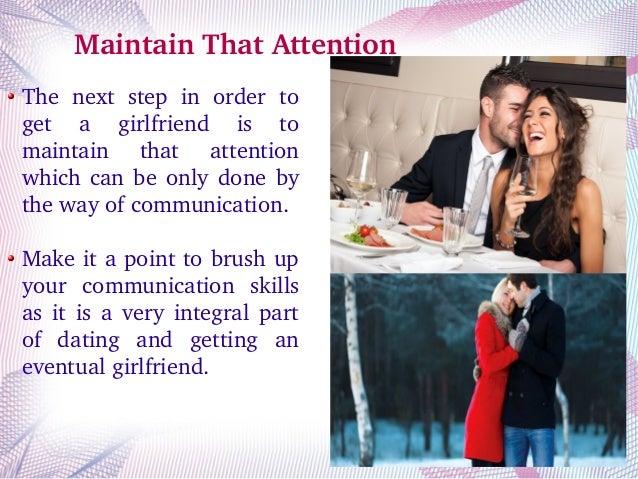 Maintain That Attention

• The next step in order to get a girlfriend is to maintain that attention which can be only done by the way of communication.

• Make it a point to brush up your communication skills as it is a very integral part of dating and getting an eventual girlfriend.